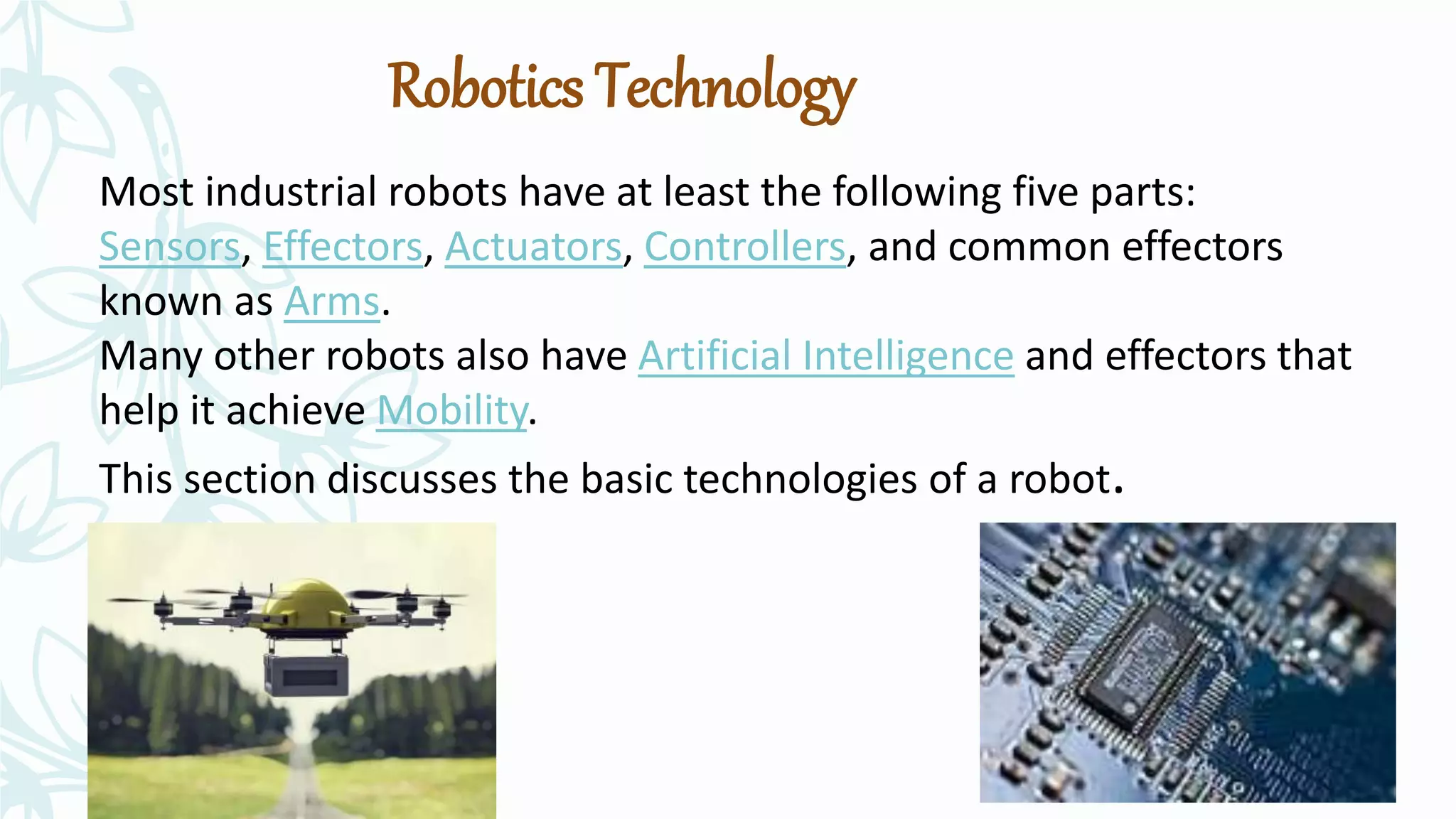 Robotics Technology

Most industrial robots have at least the following five parts: Sensors, Effectors, Actuators, Controllers, and common effectors known as Arms.
Many other robots also have Artificial Intelligence and effectors that help it achieve Mobility.

This section discusses the basic technologies of a robot.